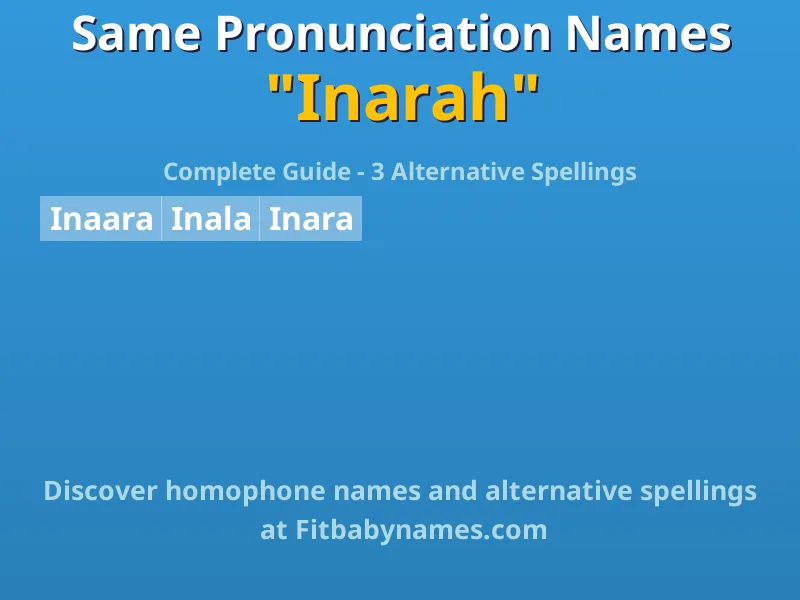 Same Pronunciation Names
"Inarah"

Complete Guide - 3 Alternative Spellings

| Inaara | Inala | Inara |
|---|---|---|

Discover homophone names and alternative spellings at Fitbabynames.com